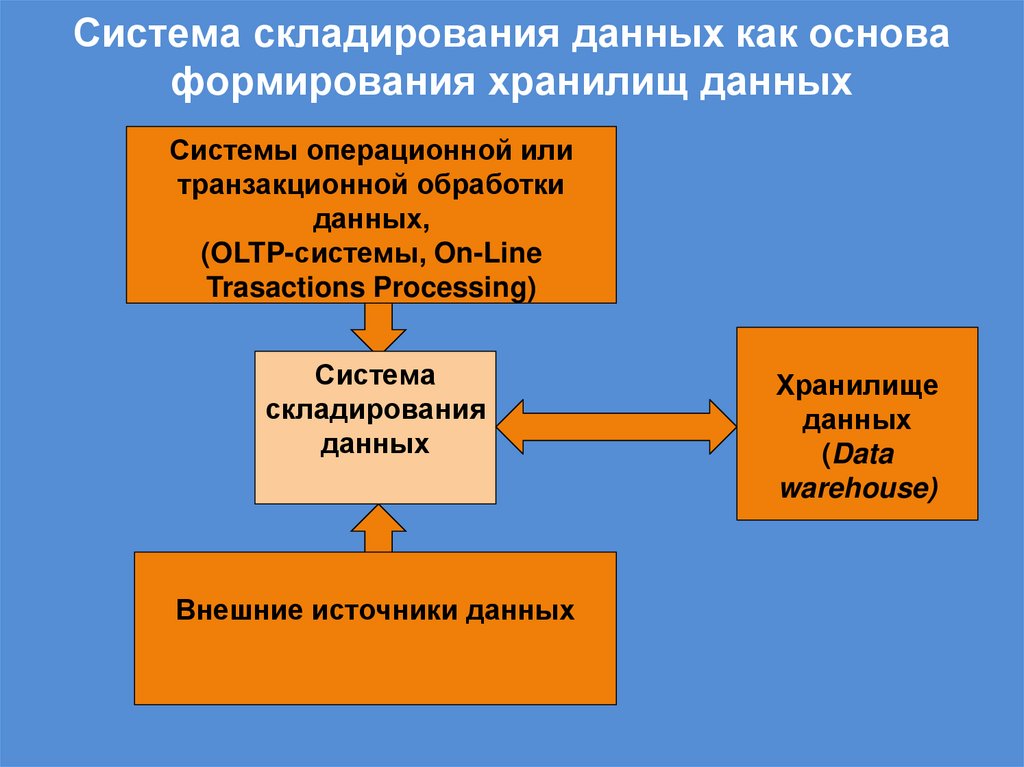 Система складирования данных как основа формирования хранилищ данных

Системы операционной или транзакционной обработки данных,
(OLTP-системы, On-Line Trasactions Processing)

Система складирования данных

Хранилище данных
(Data warehouse)

Внешние источники данных